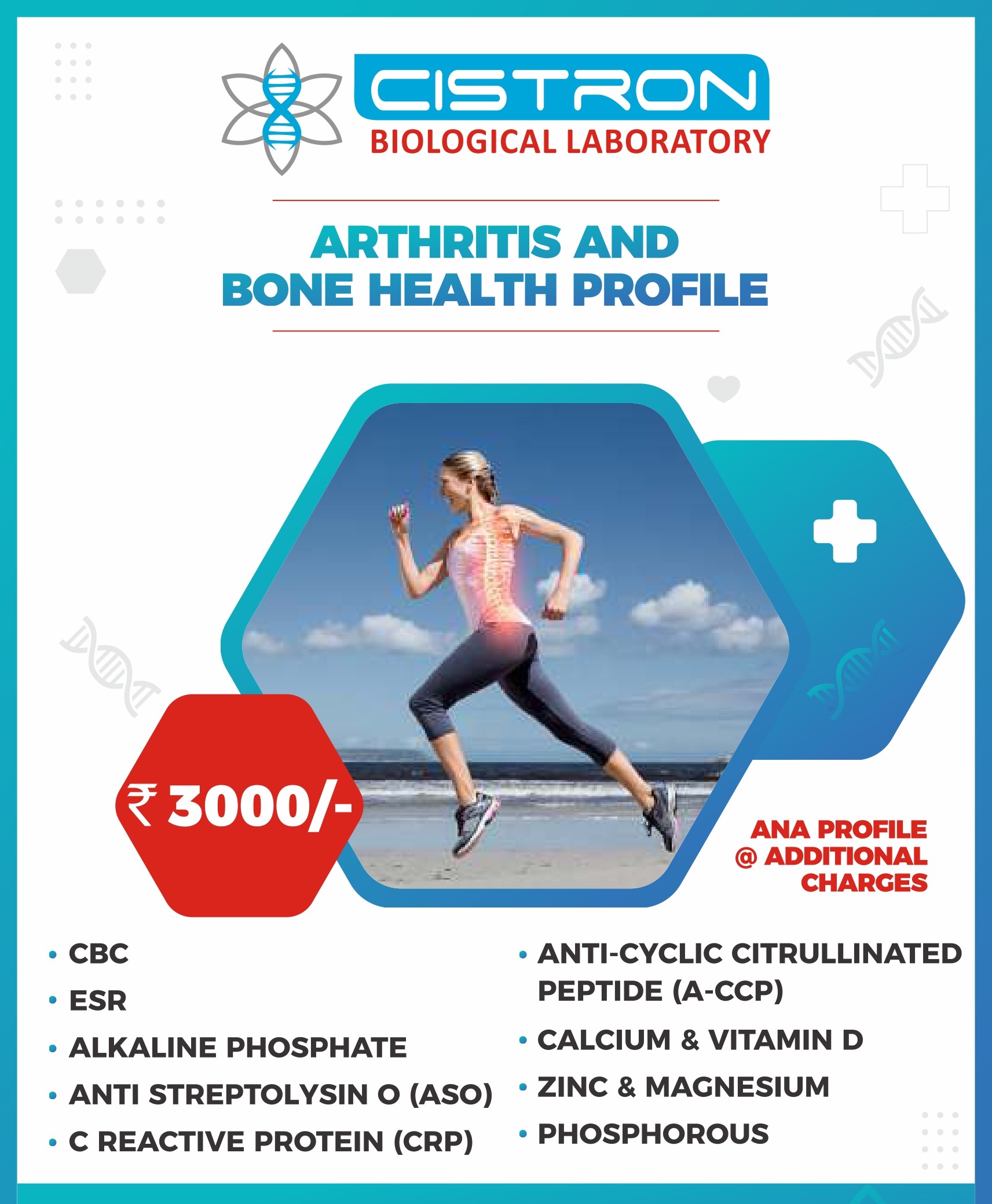 CISTRON
BIOLOGICAL LABORATORY

ARTHRITIS AND
BONE HEALTH PROFILE

₹ 3000/-

ANA PROFILE
@ ADDITIONAL
CHARGES

• CBC
• ESR
• ALKALINE PHOSPHATE
• ANTI STREPTOLYSIN O (ASO)
• C REACTIVE PROTEIN (CRP)

• ANTI-CYCLIC CITRULLINATED PEPTIDE (A-CCP)
• CALCIUM & VITAMIN D
• ZINC & MAGNESIUM
• PHOSPHOROUS